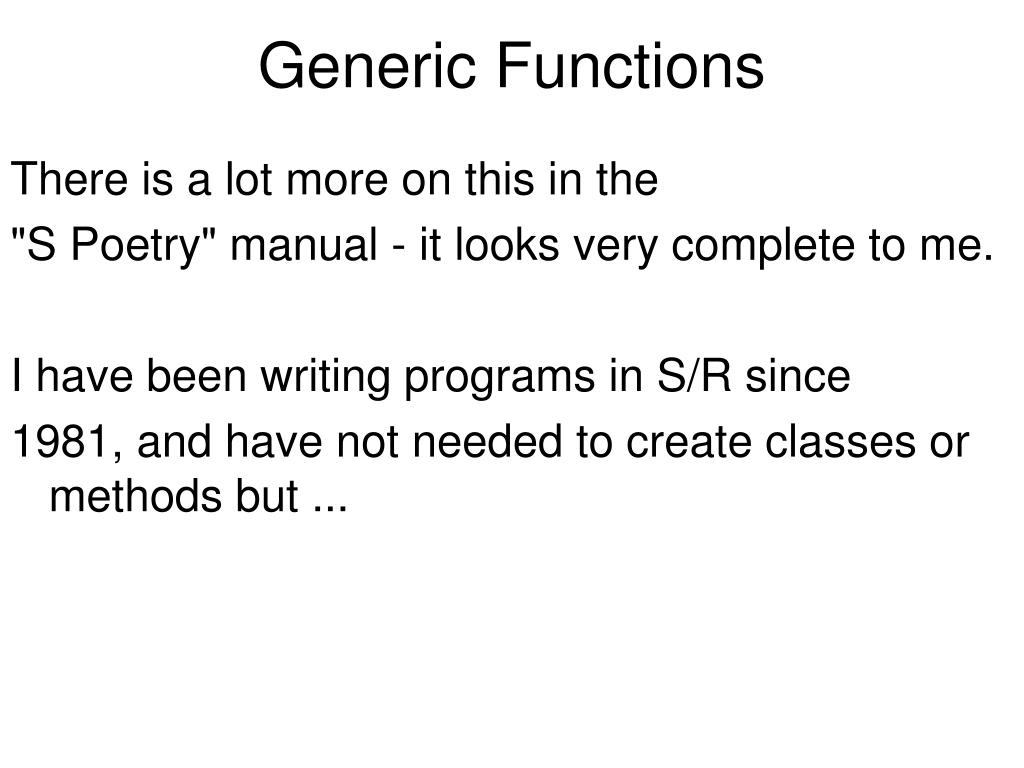 Generic Functions

There is a lot more on this in the "S Poetry" manual - it looks very complete to me.

I have been writing programs in S/R since 1981, and have not needed to create classes or methods but ...